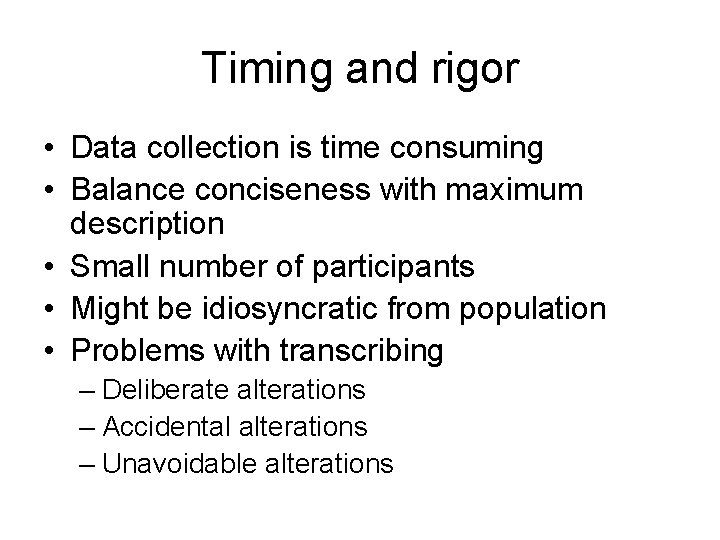 Timing and rigor

• Data collection is time consuming
• Balance conciseness with maximum description
• Small number of participants
• Might be idiosyncratic from population
• Problems with transcribing
– Deliberate alterations
– Accidental alterations
– Unavoidable alterations